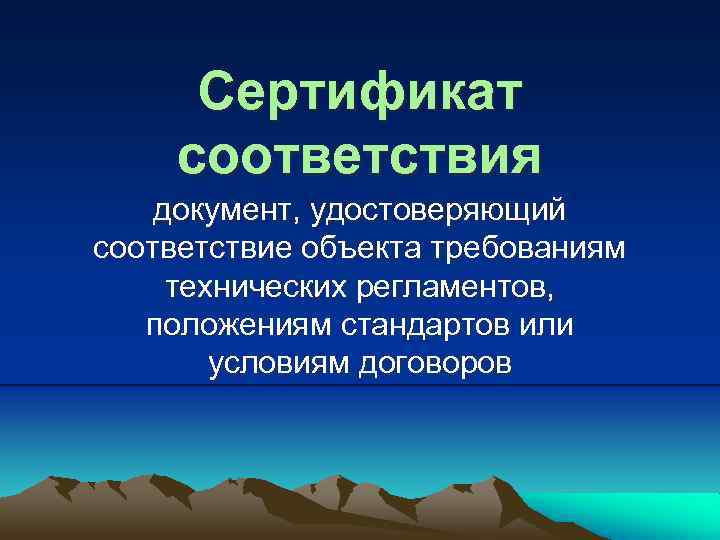 Сертификат соответствия

документ, удостоверяющий соответствие объекта требованиям технических регламентов, положениям стандартов или условиям договоров